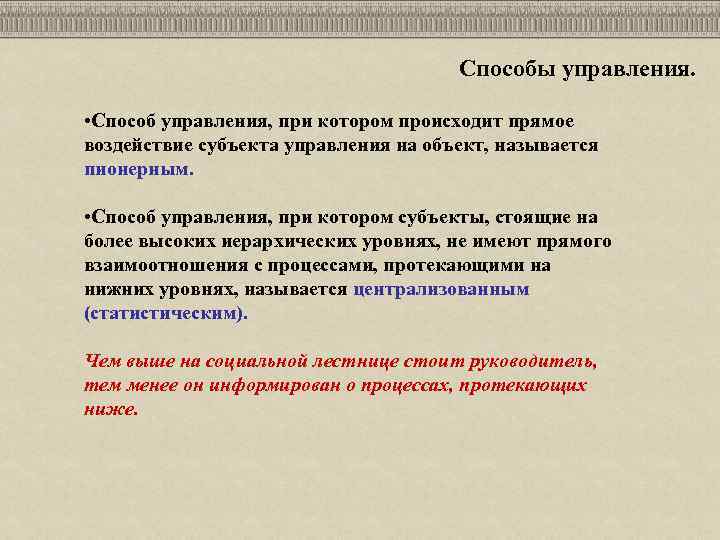 Способы управления.

•Способ управления, при котором происходит прямое воздействие субъекта управления на объект, называется пионерным.

•Способ управления, при котором субъекты, стоящие на более высоких иерархических уровнях, не имеют прямого взаимоотношения с процессами, протекающими на нижних уровнях, называется централизованным (статистическим).

Чем выше на социальной лестнице стоит руководитель, тем менее он информирован о процессах, протекающих ниже.